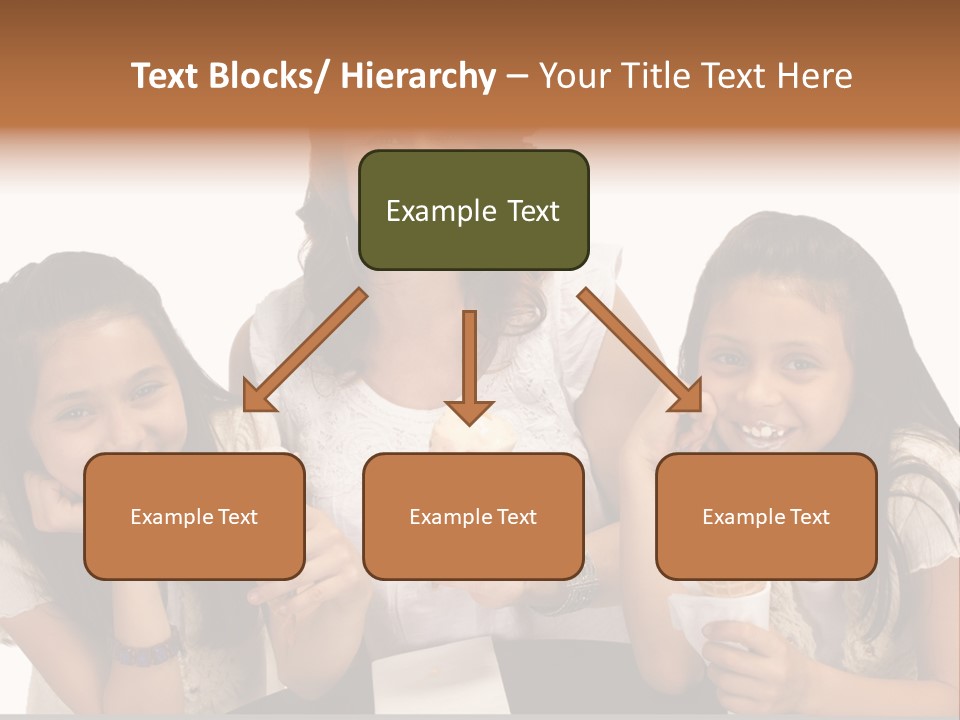 Text Blocks/ Hierarchy – Your Title Text Here

Example Text

Example Text

Example Text

Example Text